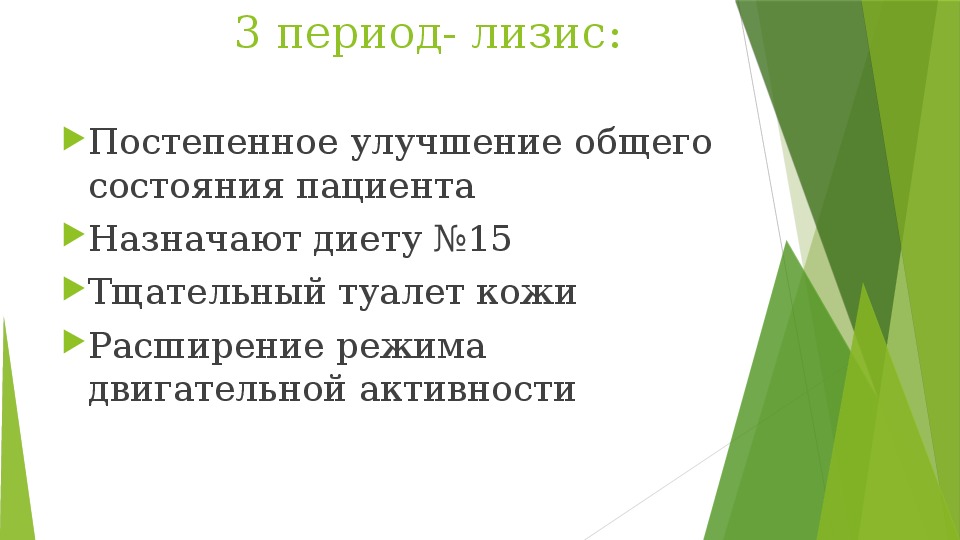 3 период- лизис:

Постепенное улучшение общего состояния пациента

Назначают диету №15

Тщательный туалет кожи

Расширение режима двигательной активности